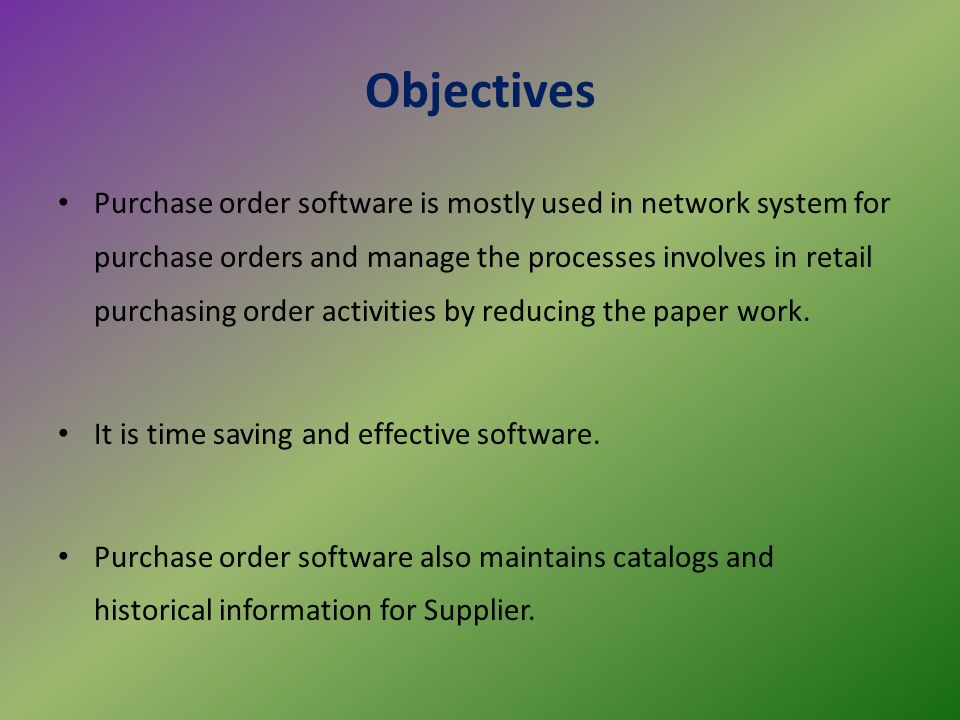 Objectives

• Purchase order software is mostly used in network system for purchase orders and manage the processes involves in retail purchasing order activities by reducing the paper work.

• It is time saving and effective software.

• Purchase order software also maintains catalogs and historical information for Supplier.